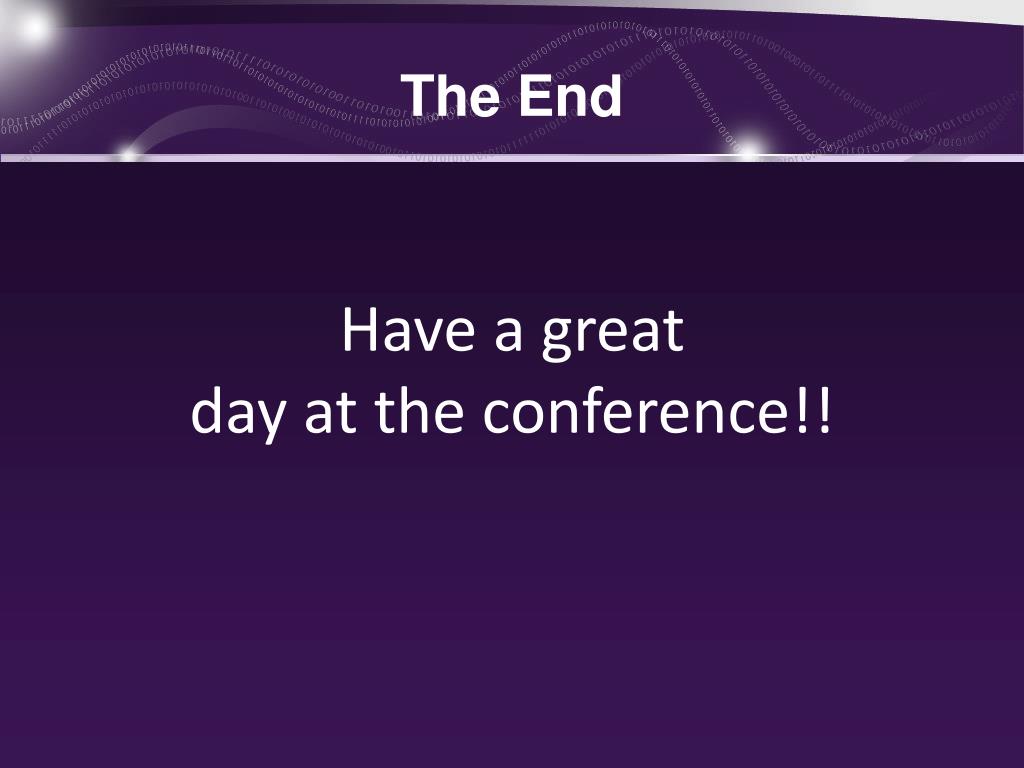 The End

Have a great day at the conference!!